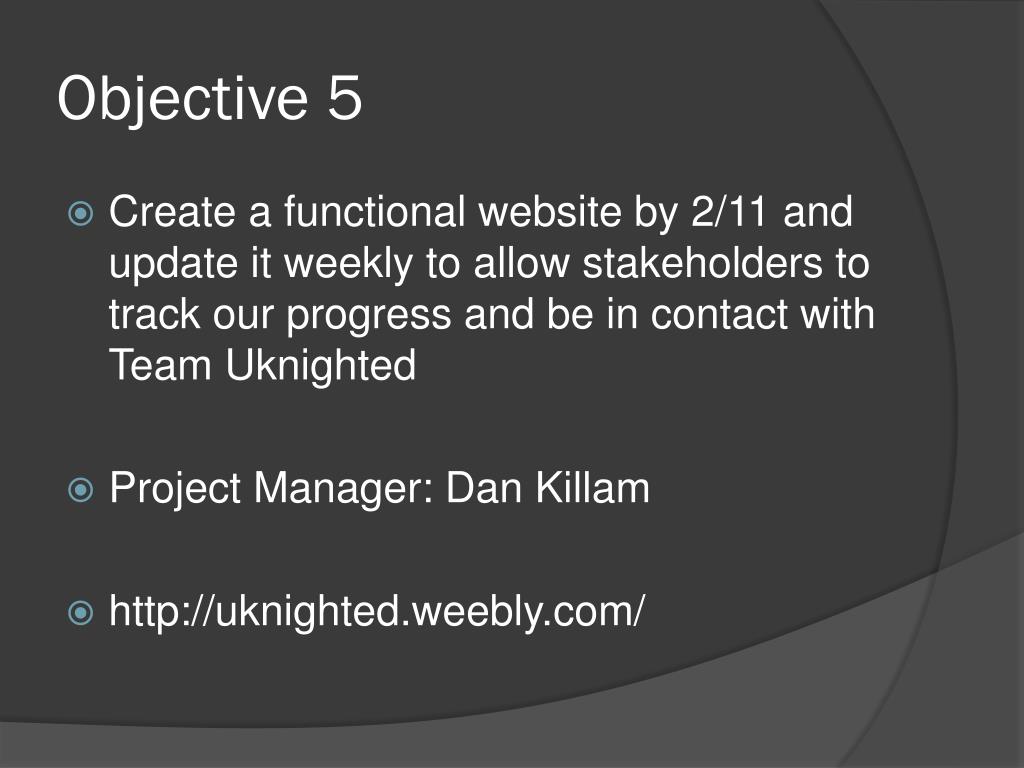 Objective 5

Create a functional website by 2/11 and update it weekly to allow stakeholders to track our progress and be in contact with Team Uknighted

Project Manager: Dan Killam

http://uknighted.weebly.com/